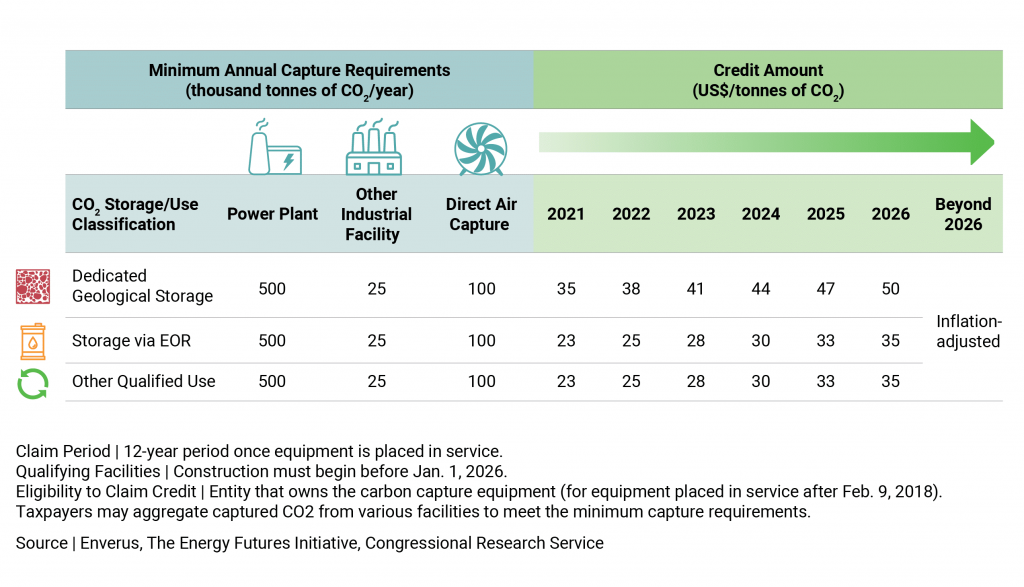 | Minimum Annual Capture Requirements (thousand tonnes of $CO_2$/year) | | | | Credit Amount (US$/tonnes of $CO_2$) | | | | | | |
|---|---|---|---|---|---|---|---|---|---|---|
| $CO_2$ Storage/Use Classification | Power Plant | Other Industrial Facility | Direct Air Capture | 2021 | 2022 | 2023 | 2024 | 2025 | 2026 | Beyond 2026 |
| Dedicated Geological Storage | 500 | 25 | 100 | 35 | 38 | 41 | 44 | 47 | 50 | Inflation-adjusted |
| Storage via EOR | 500 | 25 | 100 | 23 | 25 | 28 | 30 | 33 | 35 | |
| Other Qualified Use | 500 | 25 | 100 | 23 | 25 | 28 | 30 | 33 | 35 | |

Claim Period | 12-year period once equipment is placed in service.
Qualifying Facilities | Construction must begin before Jan. 1, 2026.
Eligibility to Claim Credit | Entity that owns the carbon capture equipment (for equipment placed in service after Feb. 9, 2018).
Taxpayers may aggregate captured CO2 from various facilities to meet the minimum capture requirements.

Source | Enverus, The Energy Futures Initiative, Congressional Research Service